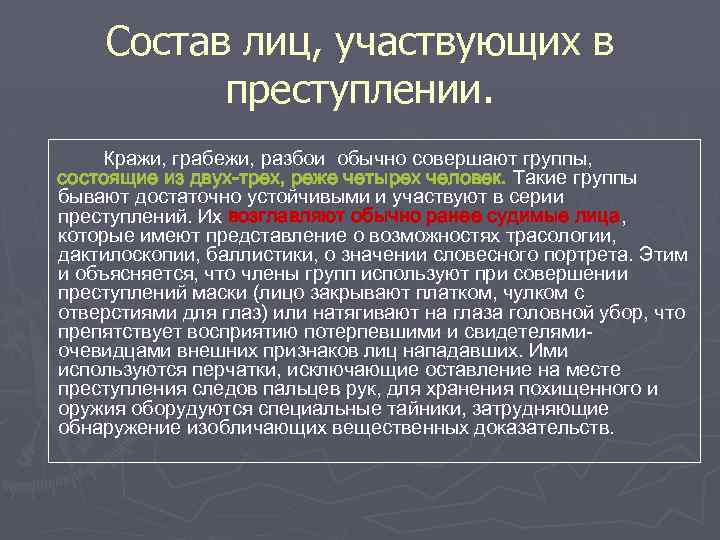 Состав лиц, участвующих в преступлении.

Кражи, грабежи, разбои обычно совершают группы, состоящие из двух-трех, реже четырех человек. Такие группы бывают достаточно устойчивыми и участвуют в серии преступлений. Их возглавляют обычно ранее судимые лица, которые имеют представление о возможностях трасологии, дактилоскопии, баллистики, о значении словесного портрета. Этим и объясняется, что члены групп используют при совершении преступлений маски (лицо закрывают платком, чулком с отверстиями для глаз) или натягивают на глаза головной убор, что препятствует восприятию потерпевшими и свидетелями-очевидцами внешних признаков лиц нападавших. Ими используются перчатки, исключающие оставление на месте преступления следов пальцев рук, для хранения похищенного и оружия оборудуются специальные тайники, затрудняющие обнаружение изобличающих вещественных доказательств.